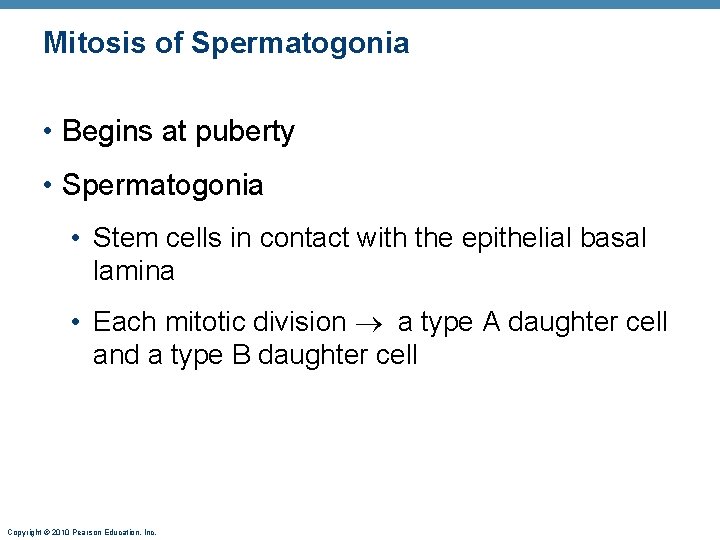 Mitosis of Spermatogonia

• Begins at puberty

• Spermatogonia

• Stem cells in contact with the epithelial basal lamina

• Each mitotic division $\rightarrow$ a type A daughter cell and a type B daughter cell

Copyright © 2010 Pearson Education, Inc.